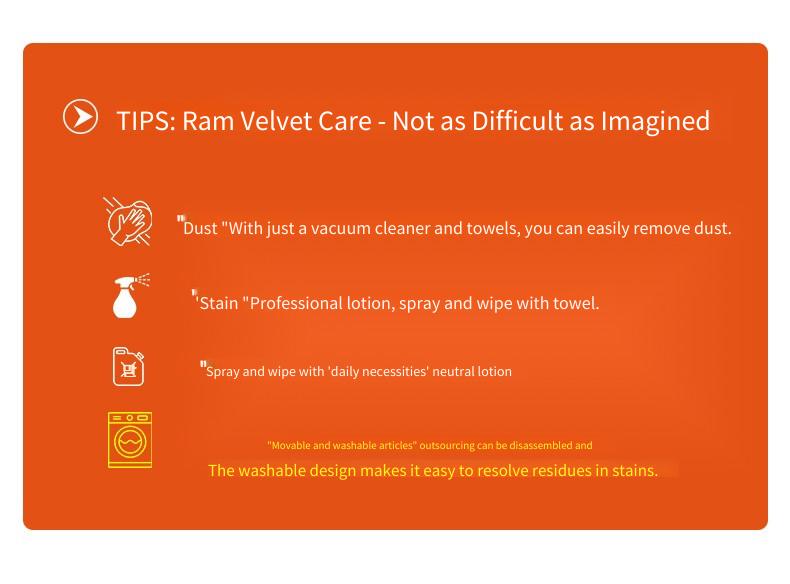 TIPS: Ram Velvet Care - Not as Difficult as Imagined

"Dust "With just a vacuum cleaner and towels, you can easily remove dust.

"Stain "Professional lotion, spray and wipe with towel.

"Spray and wipe with 'daily necessities' neutral lotion

"Movable and washable articles" outsourcing can be disassembled and
The washable design makes it easy to resolve residues in stains.